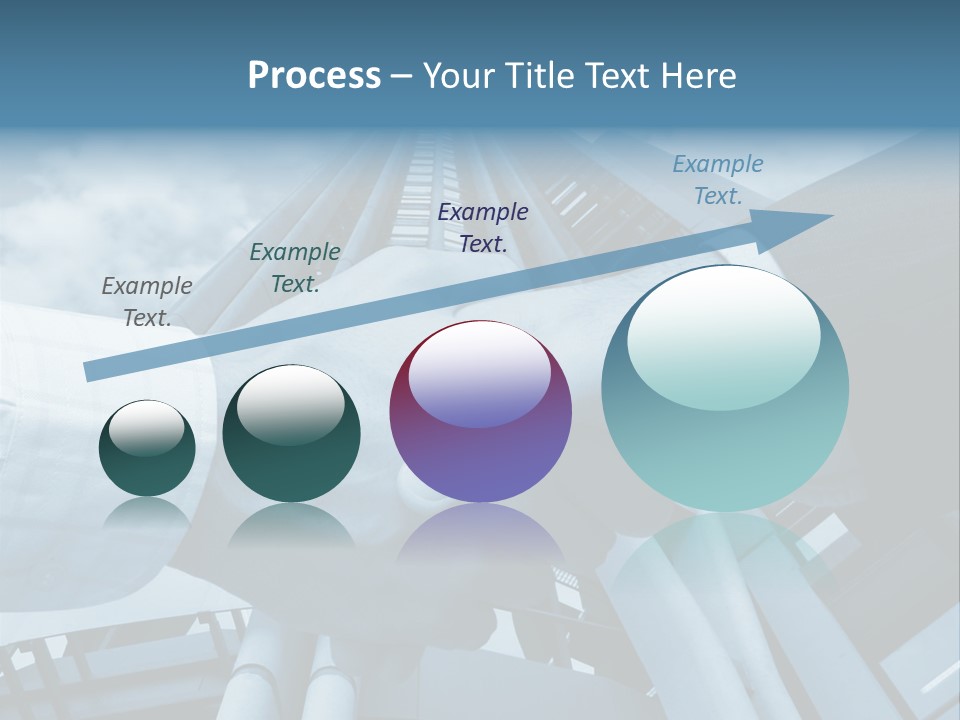 Process – Your Title Text Here

Example Text.

Example Text.

Example Text.

Example Text.